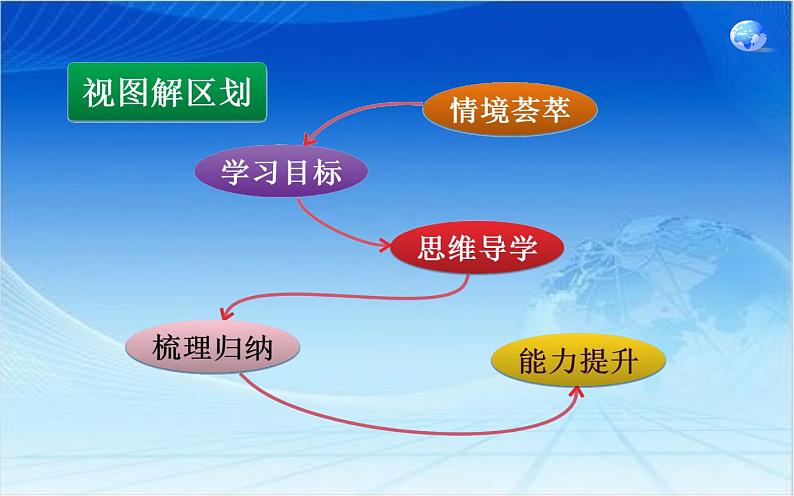 视图解区划

情境荟萃

学习目标

思维导学

梳理归纳

能力提升